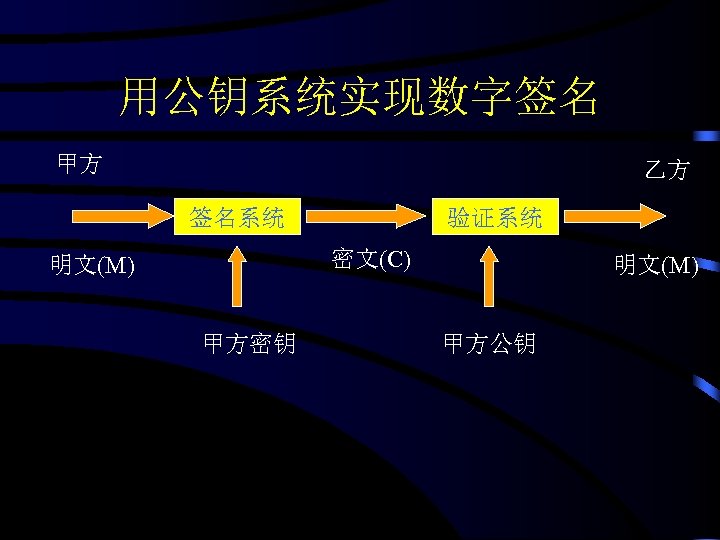 用公钥系统实现数字签名

甲方

乙方

签名系统

验证系统

明文(M)

密文(C)

明文(M)

甲方密钥

甲方公钥